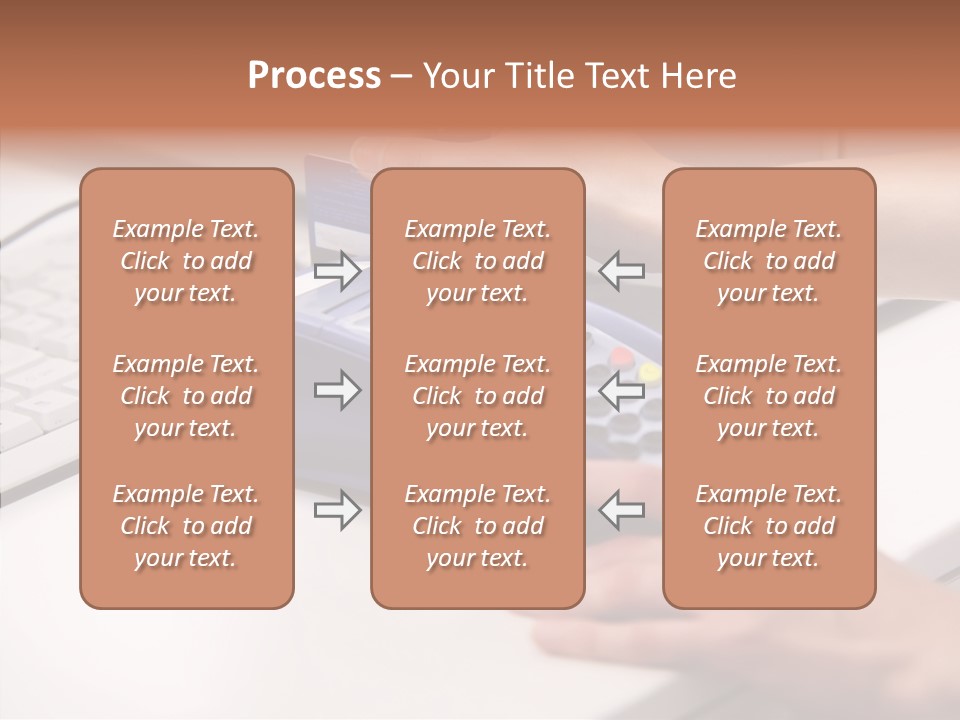 Process – Your Title Text Here

Example Text. Click to add your text.

Example Text. Click to add your text.

Example Text. Click to add your text.

Example Text. Click to add your text.

Example Text. Click to add your text.

Example Text. Click to add your text.

Example Text. Click to add your text.

Example Text. Click to add your text.

Example Text. Click to add your text.